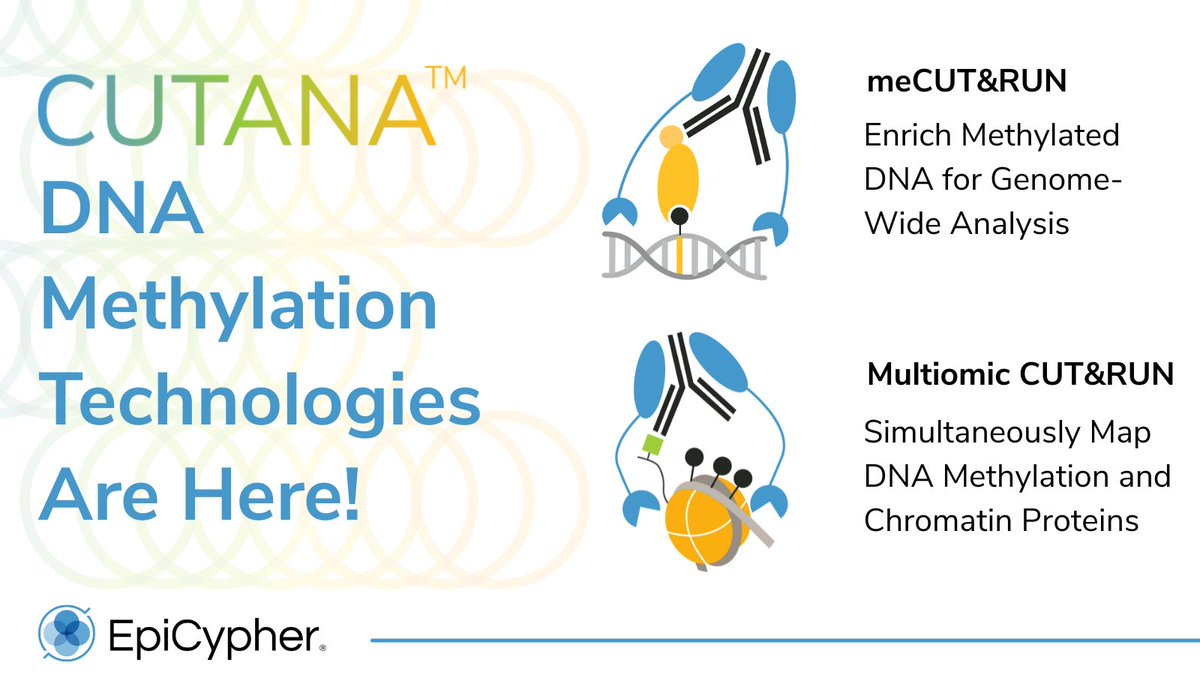 CUTANA™
DNA Methylation Technologies Are Here!

meCUT&RUN

Enrich Methylated DNA for Genome-Wide Analysis

Multiomic CUT&RUN

Simultaneously Map DNA Methylation and Chromatin Proteins

EpiCypher®